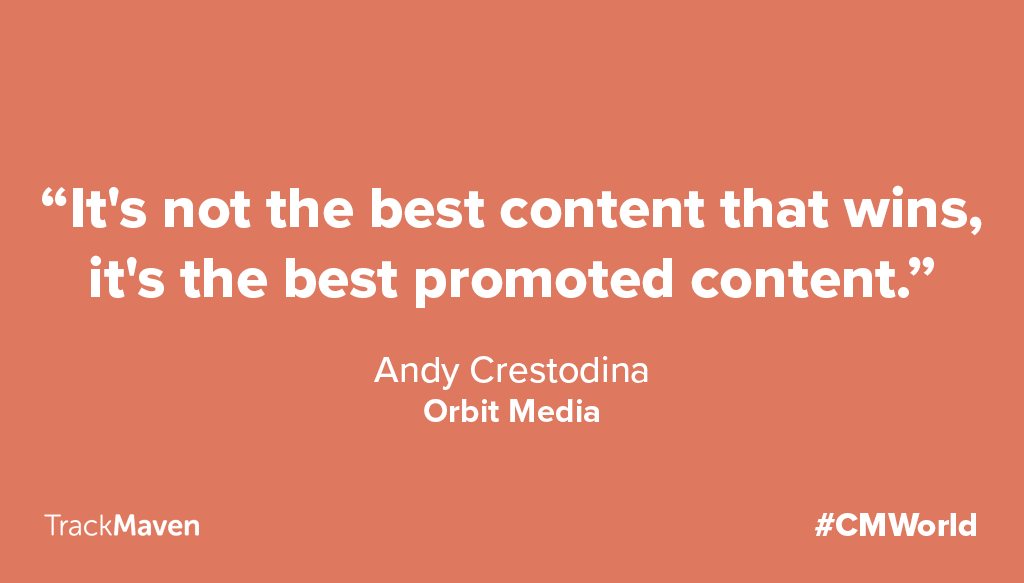 “It's not the best content that wins, it's the best promoted content.”

Andy Crestodina
Orbit Media

TrackMaven

#CMWorld